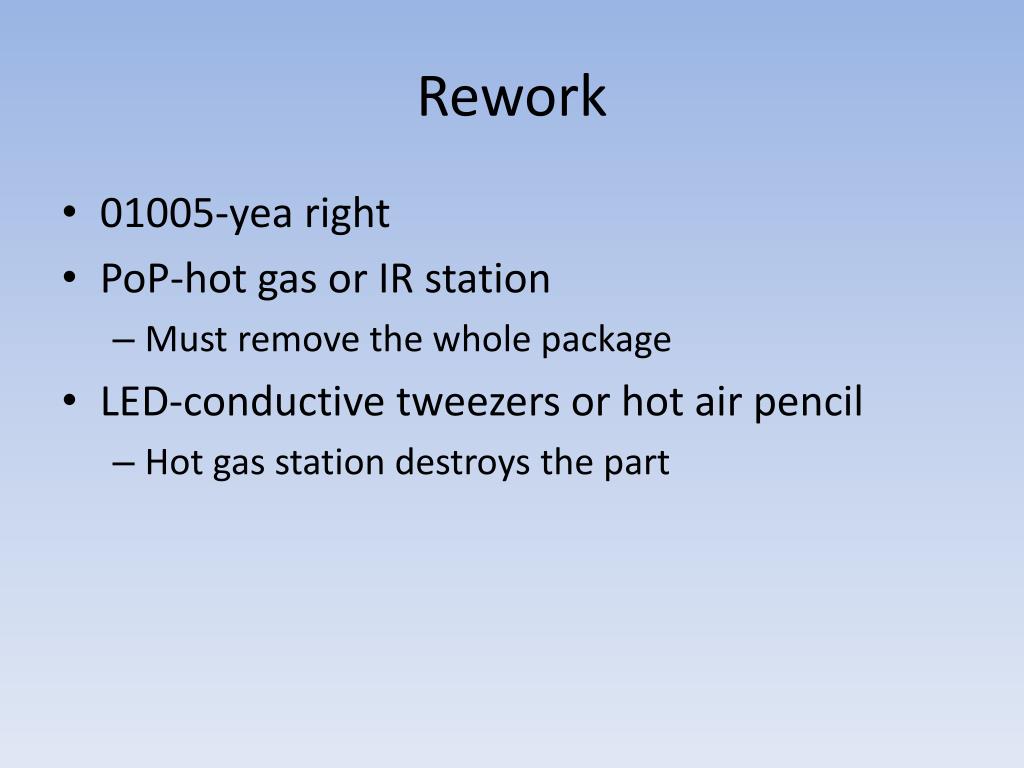 Rework

• 01005-yea right
• PoP-hot gas or IR station
– Must remove the whole package
• LED-conductive tweezers or hot air pencil
– Hot gas station destroys the part